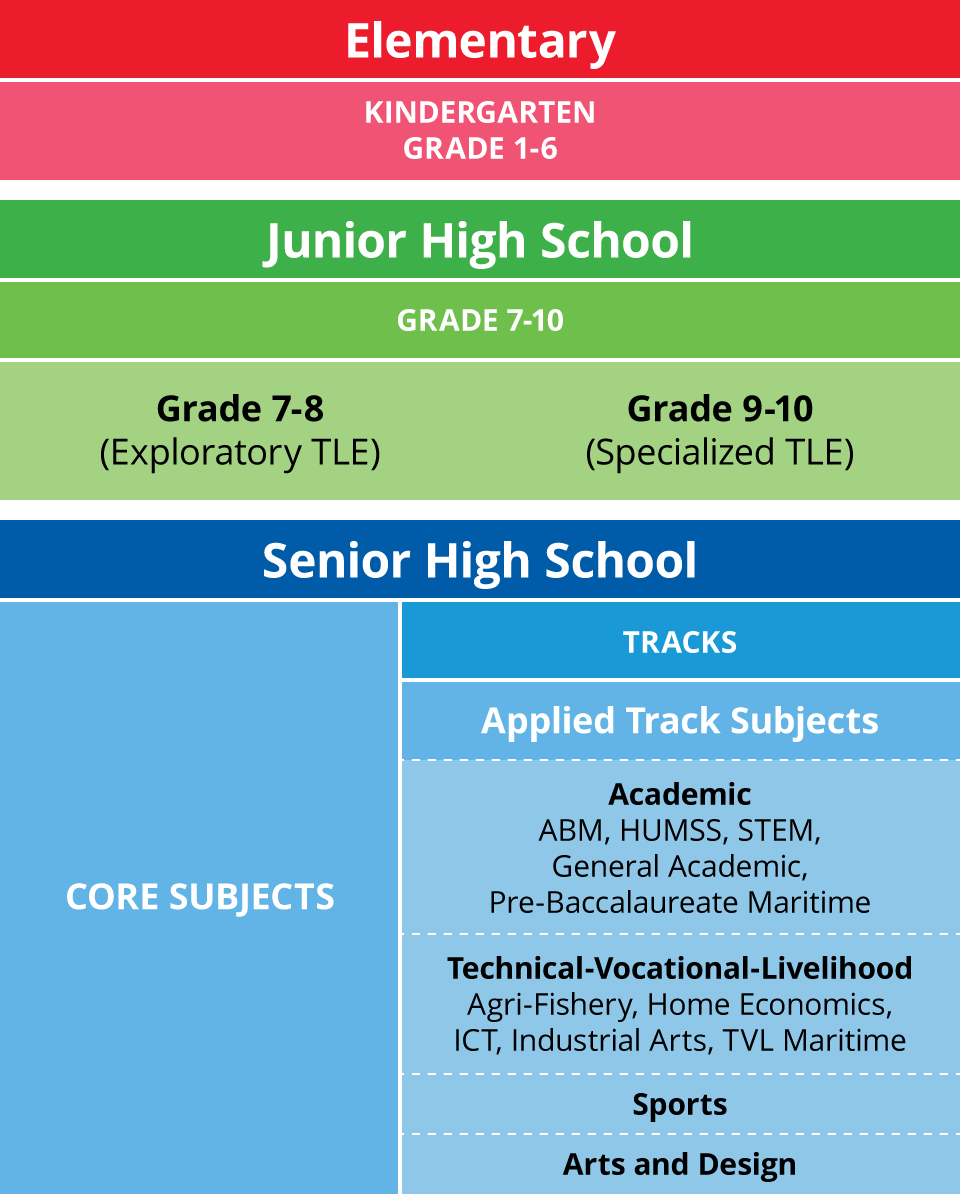 Elementary

KINDERGARTEN
GRADE 1-6

Junior High School

GRADE 7-10

Grade 7-8
(Exploratory TLE)

Grade 9-10
(Specialized TLE)

Senior High School

CORE SUBJECTS

TRACKS

Applied Track Subjects

Academic
ABM, HUMSS, STEM, General Academic, Pre-Baccalaureate Maritime

Technical-Vocational-Livelihood
Agri-Fishery, Home Economics, ICT, Industrial Arts, TVL Maritime

Sports

Arts and Design